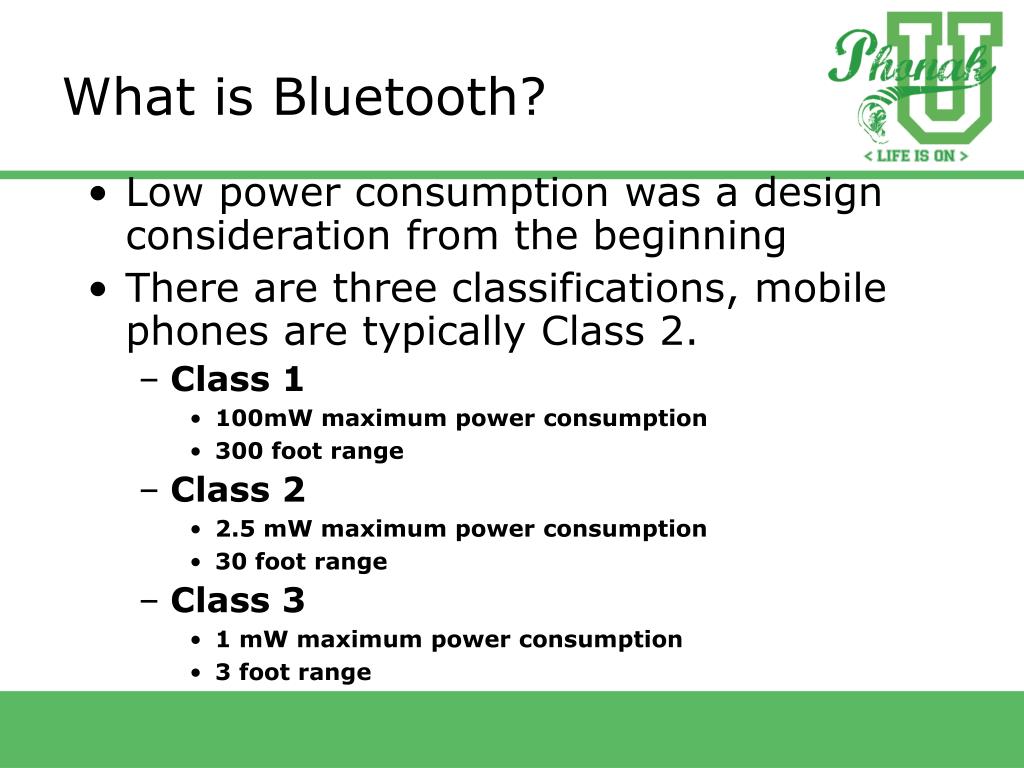 What is Bluetooth?

Phonak U
< LIFE IS ON >

• Low power consumption was a design consideration from the beginning
• There are three classifications, mobile phones are typically Class 2.
– Class 1
• 100mW maximum power consumption
• 300 foot range
– Class 2
• 2.5 mW maximum power consumption
• 30 foot range
– Class 3
• 1 mW maximum power consumption
• 3 foot range